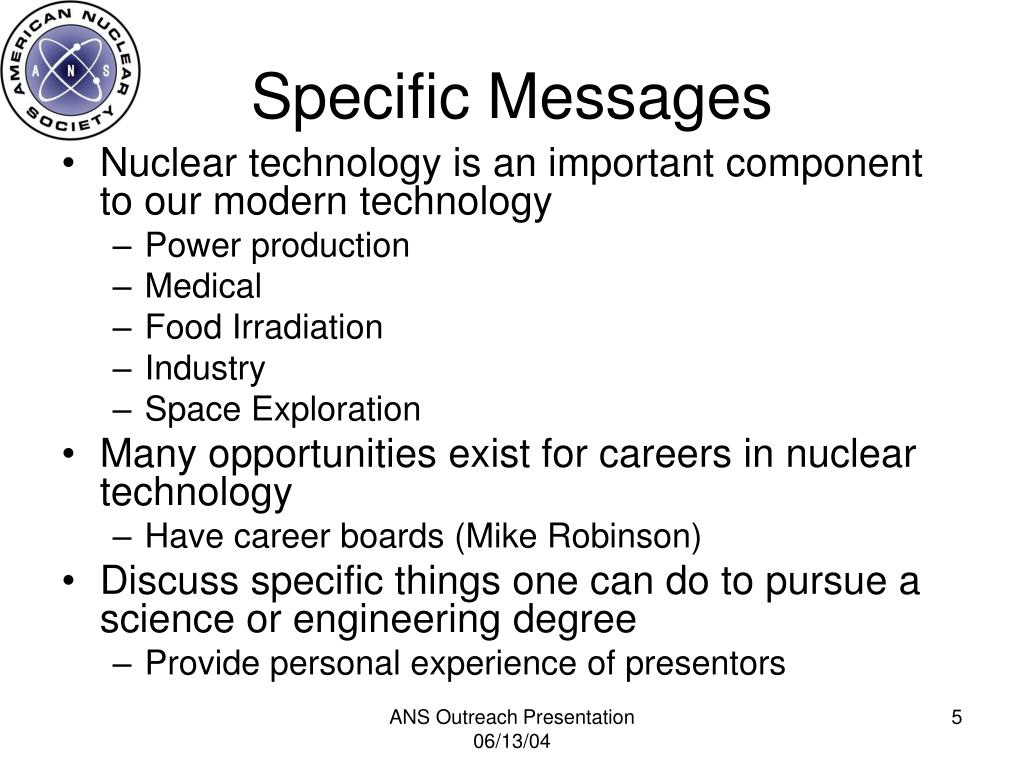 AMERICAN NUCLEAR SOCIETY
A N S

Specific Messages

• Nuclear technology is an important component to our modern technology
– Power production
– Medical
– Food Irradiation
– Industry
– Space Exploration
• Many opportunities exist for careers in nuclear technology
– Have career boards (Mike Robinson)
• Discuss specific things one can do to pursue a science or engineering degree
– Provide personal experience of presentors

ANS Outreach Presentation
06/13/04

5